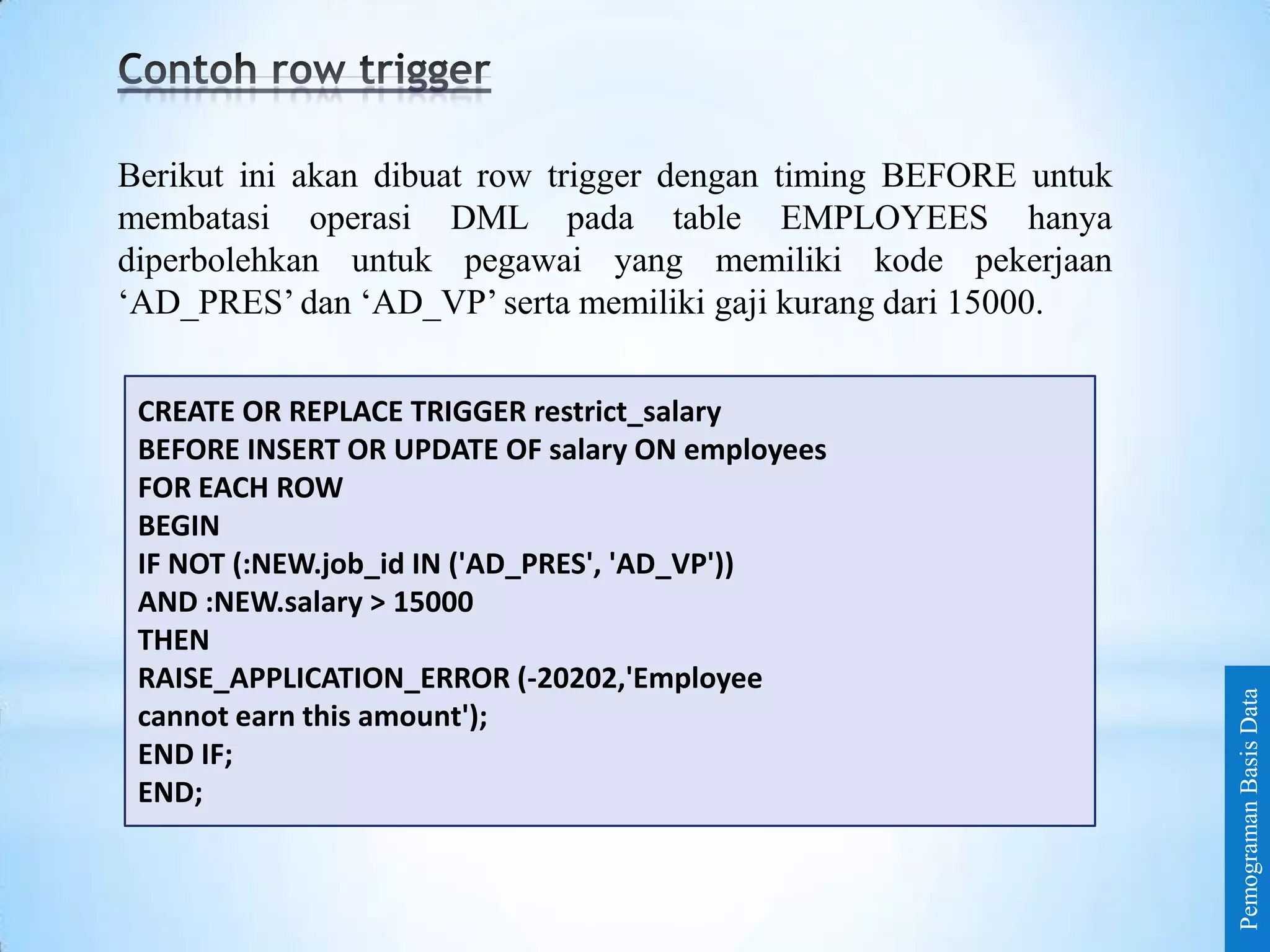 Contoh row trigger

Berikut ini akan dibuat row trigger dengan timing BEFORE untuk membatasi operasi DML pada table EMPLOYEES hanya diperbolehkan untuk pegawai yang memiliki kode pekerjaan ‘AD_PRES’ dan ‘AD_VP’ serta memiliki gaji kurang dari 15000.

CREATE OR REPLACE TRIGGER restrict_salary
BEFORE INSERT OR UPDATE OF salary ON employees
FOR EACH ROW
BEGIN
IF NOT (:NEW.job_id IN ('AD_PRES', 'AD_VP'))
AND :NEW.salary > 15000
THEN
RAISE_APPLICATION_ERROR (-20202,'Employee
cannot earn this amount');
END IF;
END;

Pemograman Basis Data